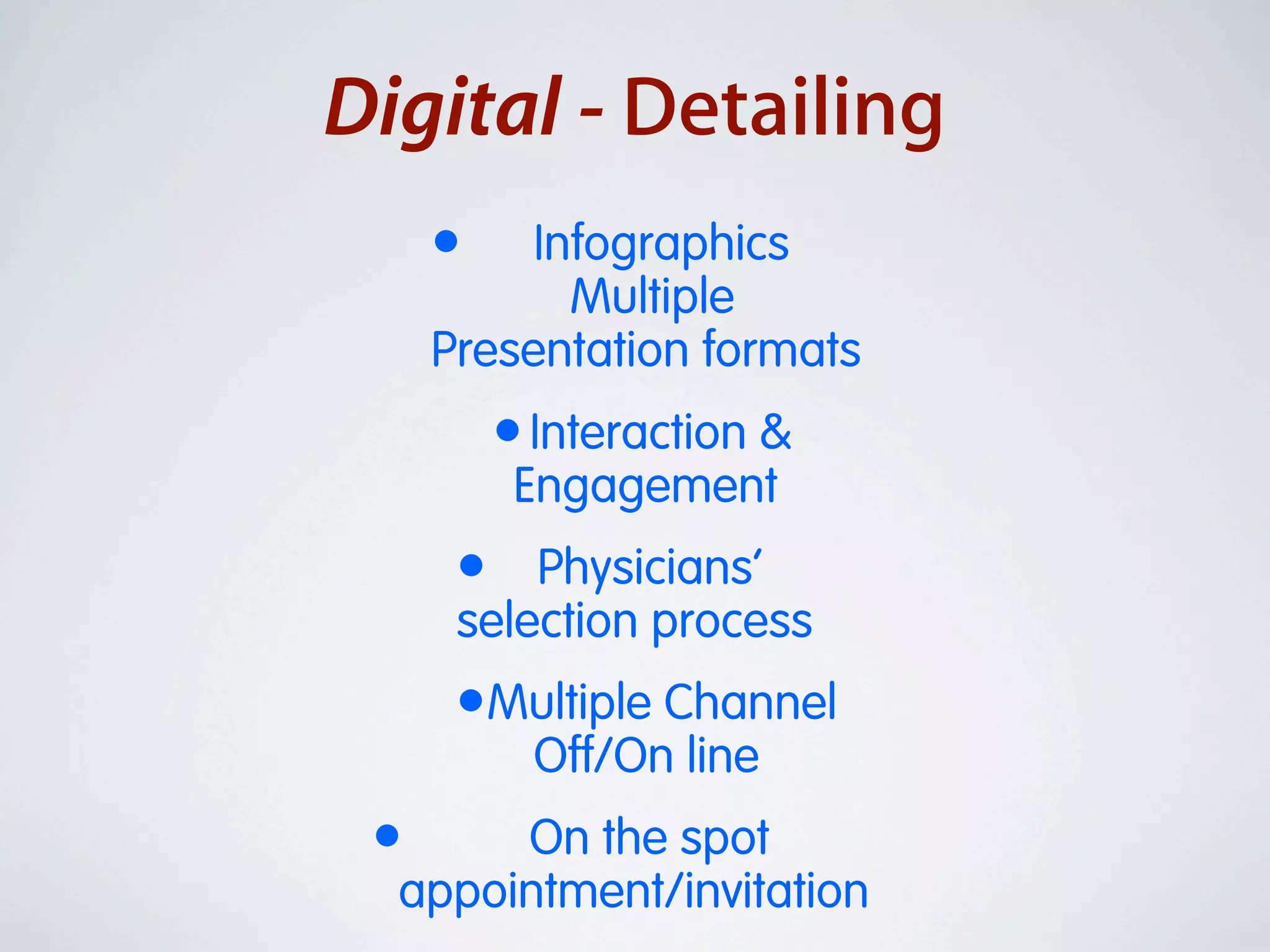 Digital - Detailing

• Infographics Multiple Presentation formats

• Interaction & Engagement

• Physicians' selection process

• Multiple Channel Off/On line

• On the spot appointment/invitation